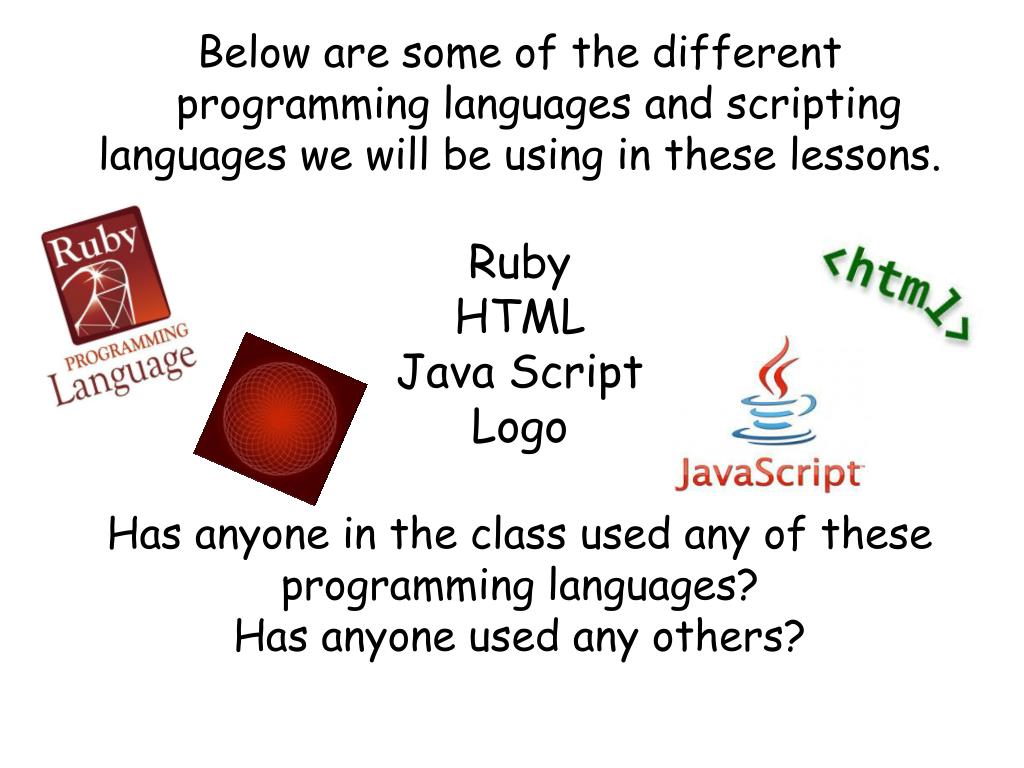 Below are some of the different programming languages and scripting languages we will be using in these lessons.

Ruby PROGRAMMING Language

Ruby
HTML
Java Script
Logo

<html>

JavaScript

Has anyone in the class used any of these programming languages?
Has anyone used any others?